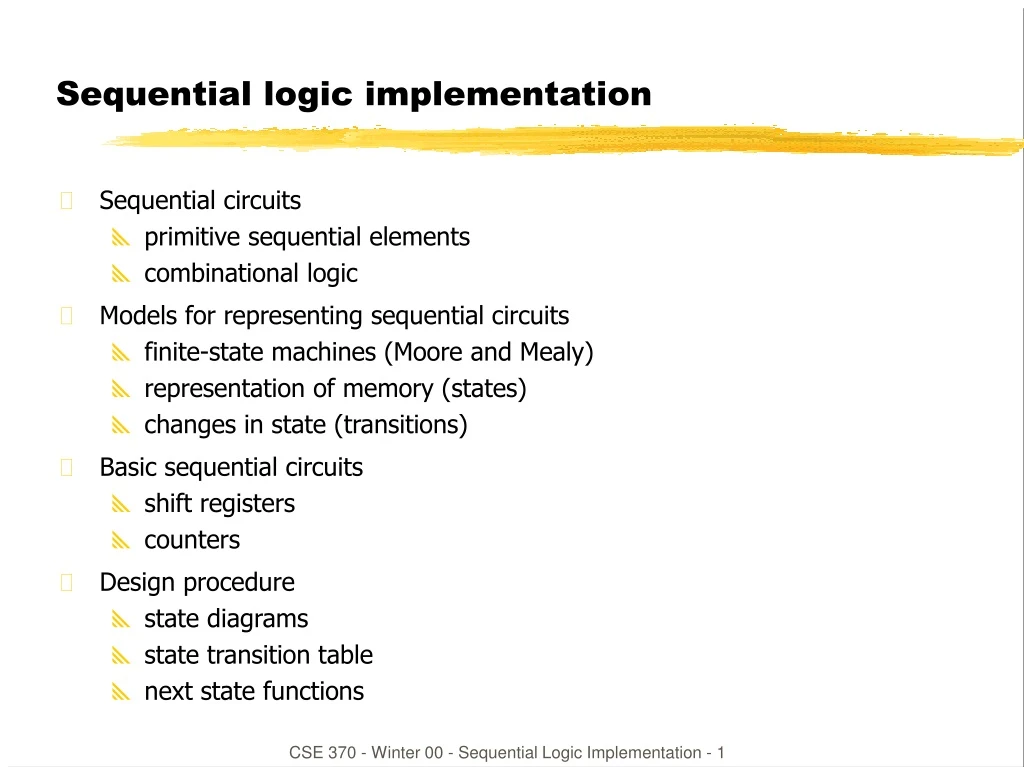 Sequential logic implementation

Sequential circuits
primitive sequential elements
combinational logic

Models for representing sequential circuits
finite-state machines (Moore and Mealy)
representation of memory (states)
changes in state (transitions)

Basic sequential circuits
shift registers
counters

Design procedure
state diagrams
state transition table
next state functions

CSE 370 - Winter 00 - Sequential Logic Implementation - 1